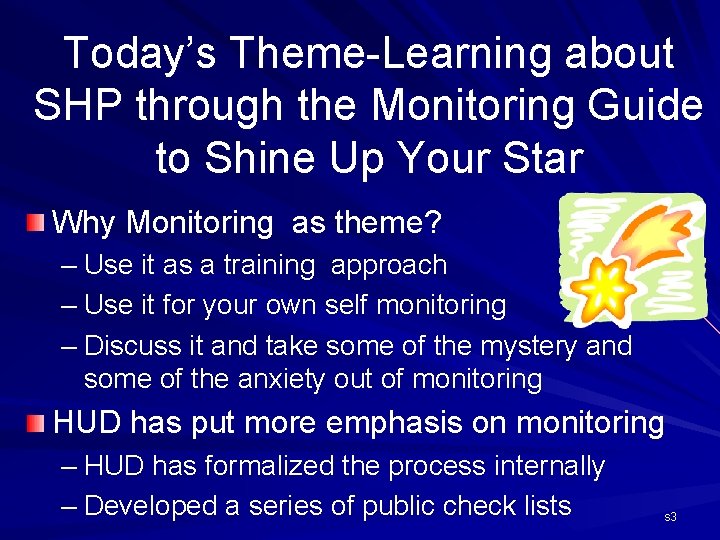 Today's Theme-Learning about SHP through the Monitoring Guide to Shine Up Your Star

Why Monitoring  as theme?
– Use it as a training  approach
– Use it for your own self monitoring
– Discuss it and take some of the mystery and some of the anxiety out of monitoring

HUD has put more emphasis on monitoring
– HUD has formalized the process internally
– Developed a series of public check lists

s3